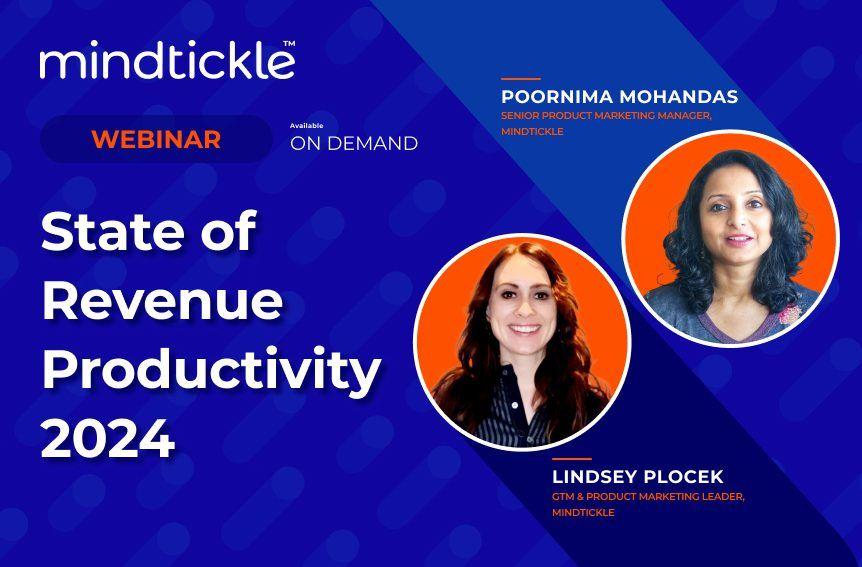 mindtickle™

WEBINAR

Available
ON DEMAND

State of Revenue Productivity 2024

POORNIMA MOHANDAS
SENIOR PRODUCT MARKETING MANAGER, MINDTICKLE

LINDSEY PLOCEK
GTM & PRODUCT MARKETING LEADER, MINDTICKLE